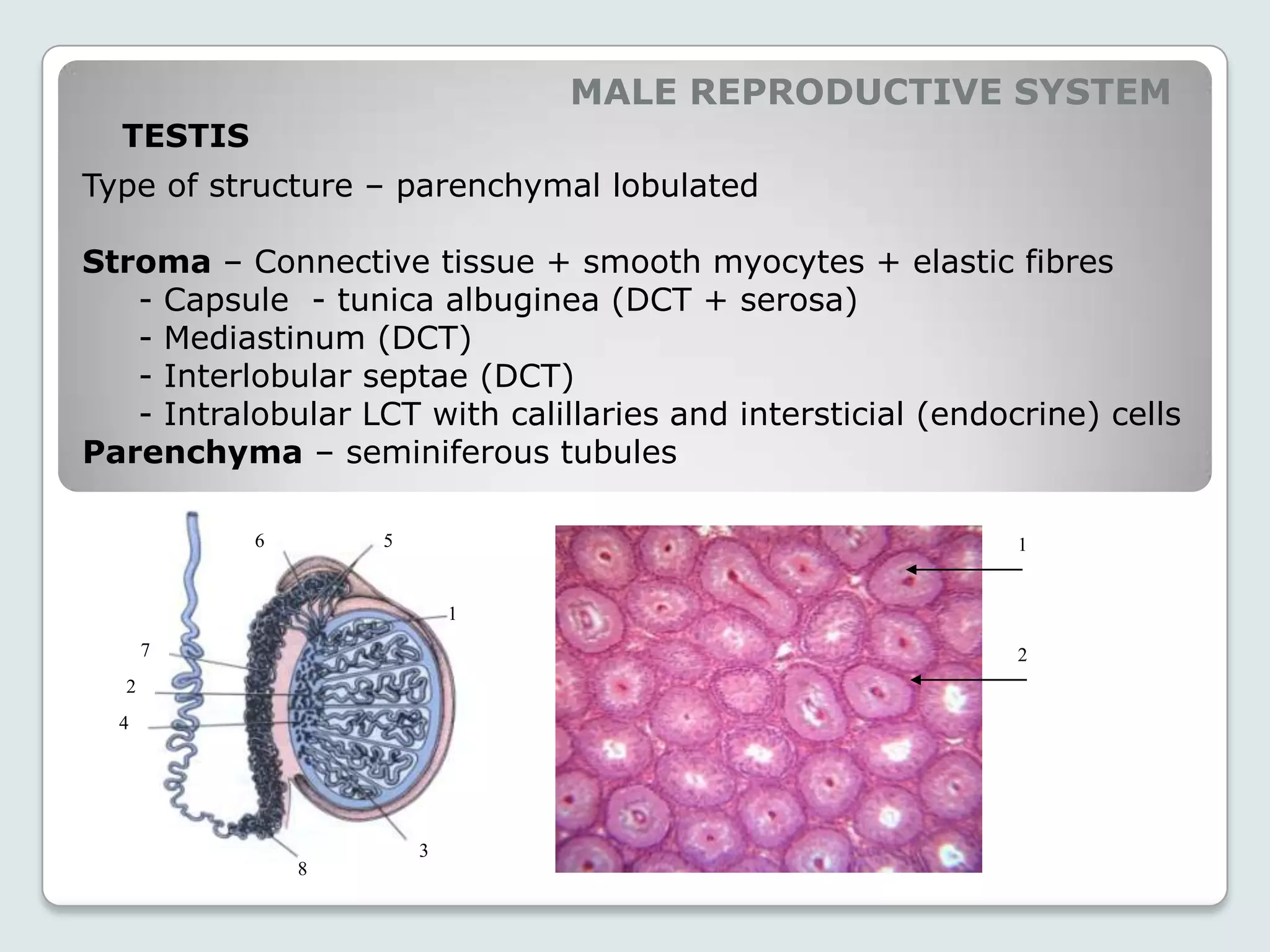 MALE REPRODUCTIVE SYSTEM

TESTIS

Type of structure – parenchymal lobulated

Stroma – Connective tissue + smooth myocytes + elastic fibres
- Capsule - tunica albuginea (DCT + serosa)
- Mediastinum (DCT)
- Interlobular septae (DCT)
- Intralobular LCT with calillaries and intersticial (endocrine) cells
Parenchyma – seminiferous tubules

6
5
1
7
2
4
3
8

1
2